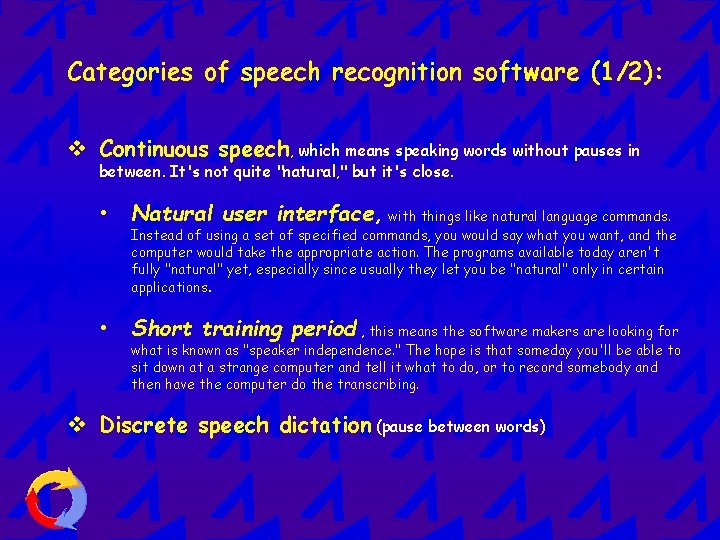 Categories of speech recognition software (1/2):

❖ Continuous speech, which means speaking words without pauses in between. It's not quite "natural," but it's close.

• Natural user interface, with things like natural language commands. Instead of using a set of specified commands, you would say what you want, and the computer would take the appropriate action. The programs available today aren't fully "natural" yet, especially since usually they let you be "natural" only in certain applications.

• Short training period , this means the software makers are looking for what is known as "speaker independence." The hope is that someday you'll be able to sit down at a strange computer and tell it what to do, or to record somebody and then have the computer do the transcribing.

❖ Discrete speech dictation (pause between words)